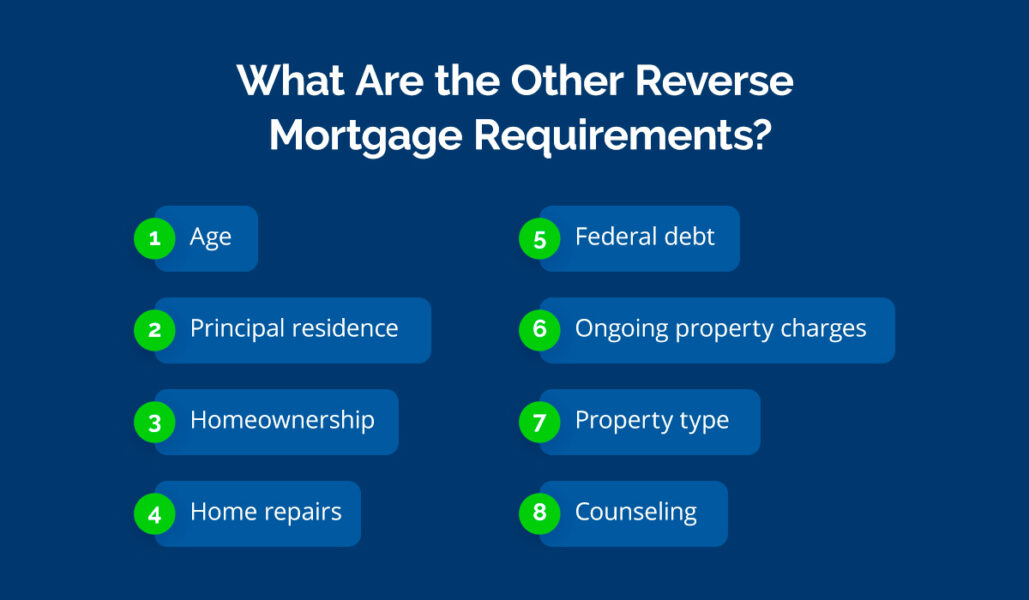 What Are the Other Reverse Mortgage Requirements?

1 Age

2 Principal residence

3 Homeownership

4 Home repairs

5 Federal debt

6 Ongoing property charges

7 Property type

8 Counseling